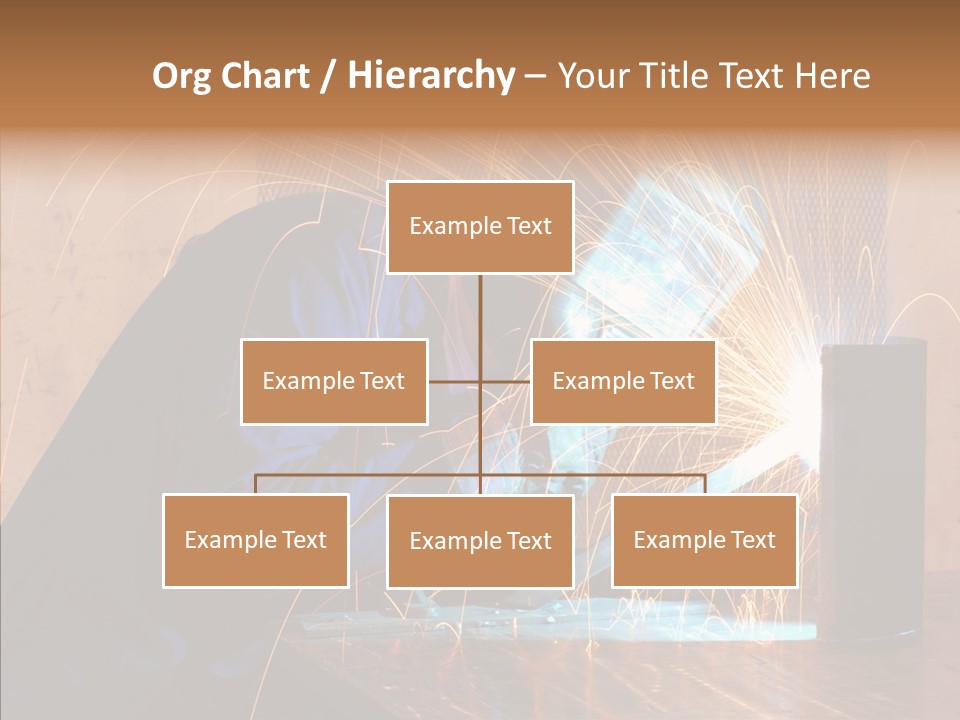 Org Chart / Hierarchy – Your Title Text Here

Example Text

Example Text

Example Text

Example Text

Example Text

Example Text